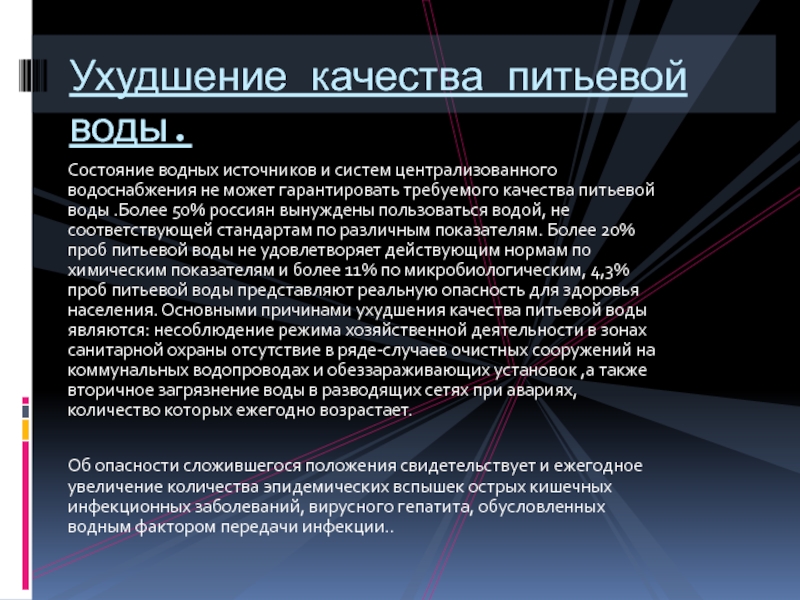 Ухудшение качества питьевой воды.

Состояние водных источников и систем централизованного водоснабжения не может гарантировать требуемого качества питьевой воды .Более 50% россиян вынуждены пользоваться водой, не соответствующей стандартам по различным показателям. Более 20% проб питьевой воды не удовлетворяет действующим нормам по химическим показателям и более 11% по микробиологическим, 4,3% проб питьевой воды представляют реальную опасность для здоровья населения. Основными причинами ухудшения качества питьевой воды являются: несоблюдение режима хозяйственной деятельности в зонах санитарной охраны отсутствие в ряде-случаев очистных сооружений на коммунальных водопроводах и обеззараживающих установок ,а также вторичное загрязнение воды в разводящих сетях при авариях, количество которых ежегодно возрастает.

Об опасности сложившегося положения свидетельствует и ежегодное увеличение количества эпидемических вспышек острых кишечных инфекционных заболеваний, вирусного гепатита, обусловленных водным фактором передачи инфекции..